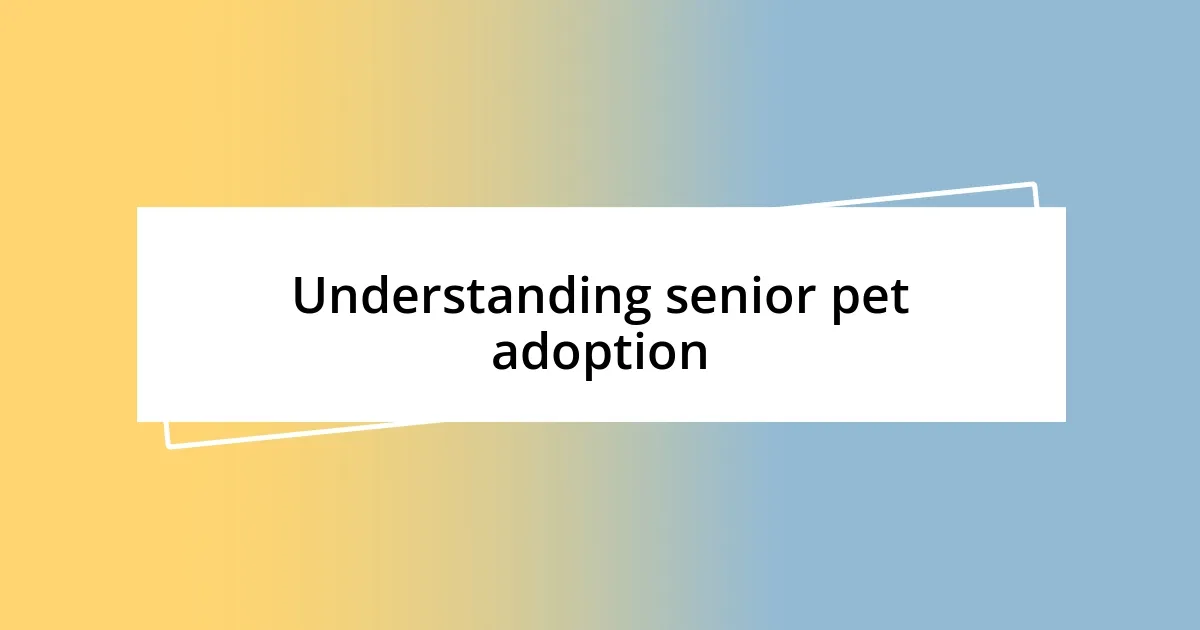 Understanding senior pet adoption